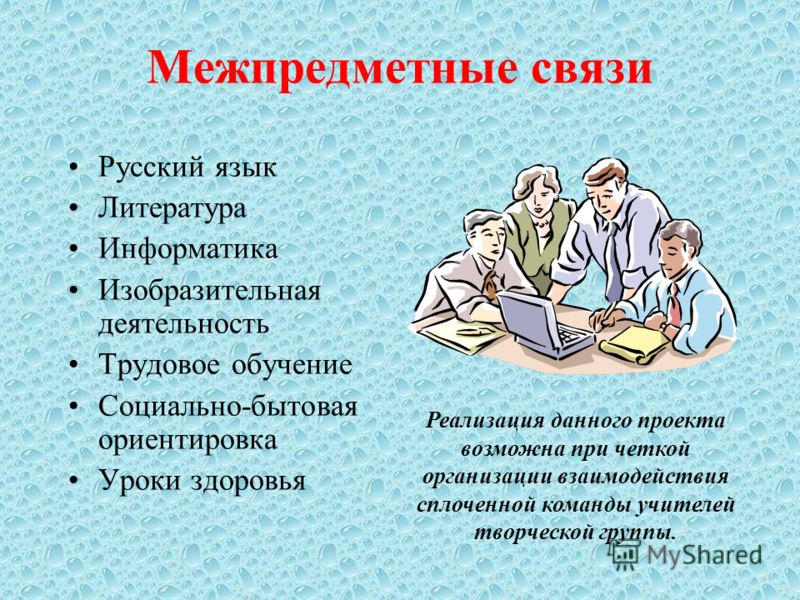 Межпредметные связи

• Русский язык
• Литература
• Информатика
• Изобразительная деятельность
• Трудовое обучение
• Социально-бытовая ориентировка
• Уроки здоровья

Реализация данного проекта возможна при четкой организации взаимодействия сплоченной команды учителей творческой группы.

MyShared